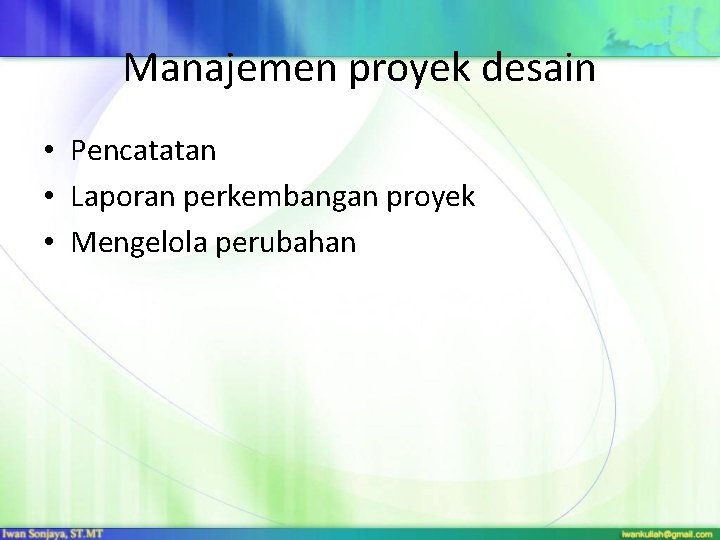 Manajemen proyek desain

• Pencatatan
• Laporan perkembangan proyek
• Mengelola perubahan

Iwan Sonjaya, ST.MT

iwankuliah@gmail.com